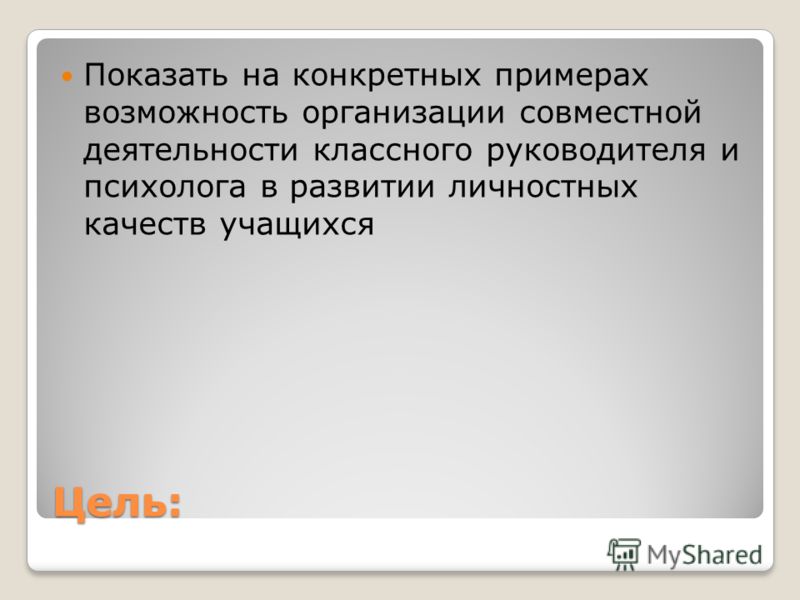 Показать на конкретных примерах возможность организации совместной деятельности классного руководителя и психолога в развитии личностных качеств учащихся

Цель:

MyShared